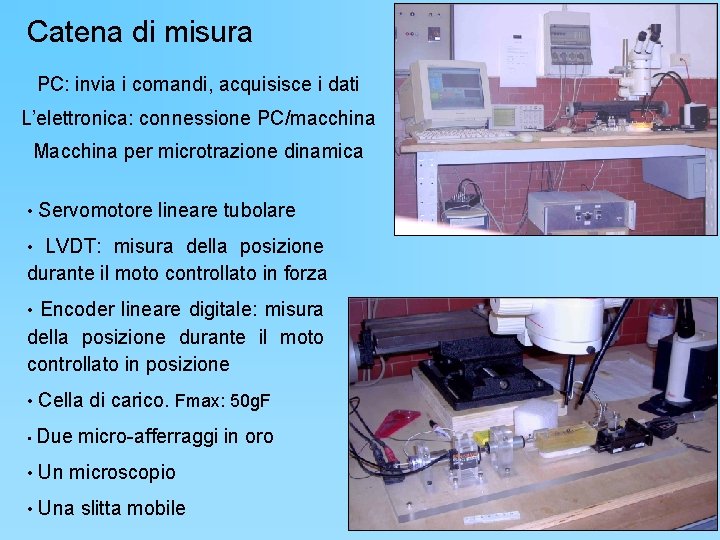 Catena di misura

PC: invia i comandi, acquisisce i dati

L'elettronica: connessione PC/macchina

Macchina per microtrazione dinamica

• Servomotore lineare tubolare

• LVDT: misura della posizione durante il moto controllato in forza

• Encoder lineare digitale: misura della posizione durante il moto controllato in posizione

• Cella di carico. Fmax: 50gF

• Due micro-afferraggi in oro

• Un microscopio

• Una slitta mobile